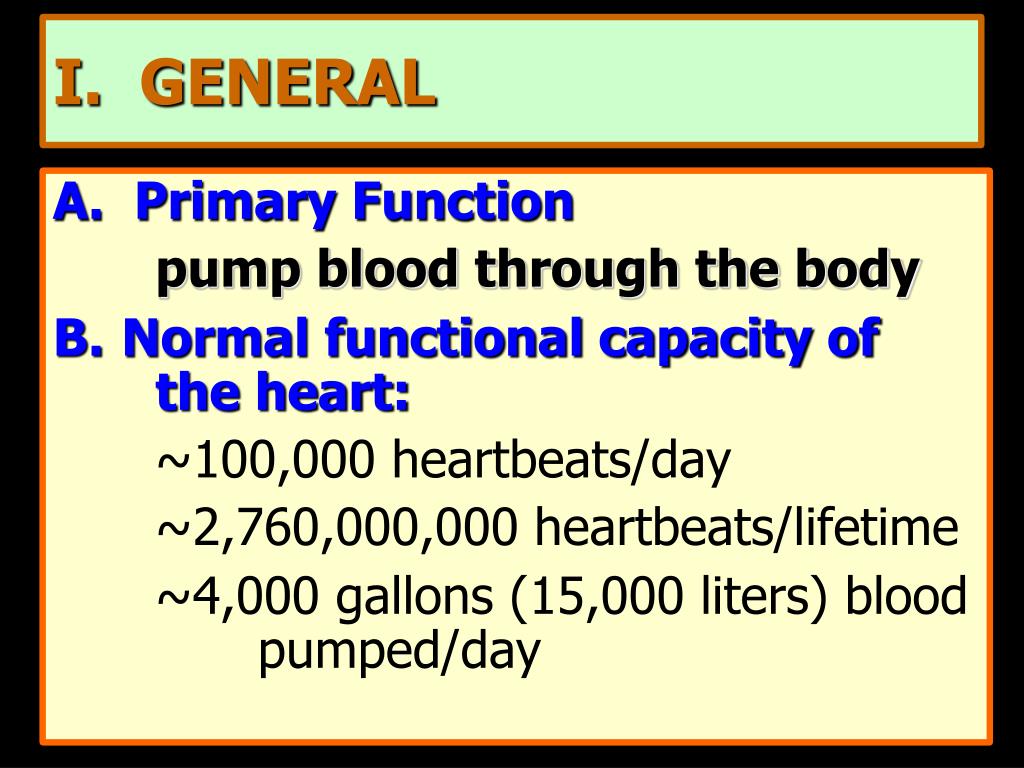 I. GENERAL

A. Primary Function

pump blood through the body

B. Normal functional capacity of the heart:

~100,000 heartbeats/day

~2,760,000,000 heartbeats/lifetime

~4,000 gallons (15,000 liters) blood pumped/day